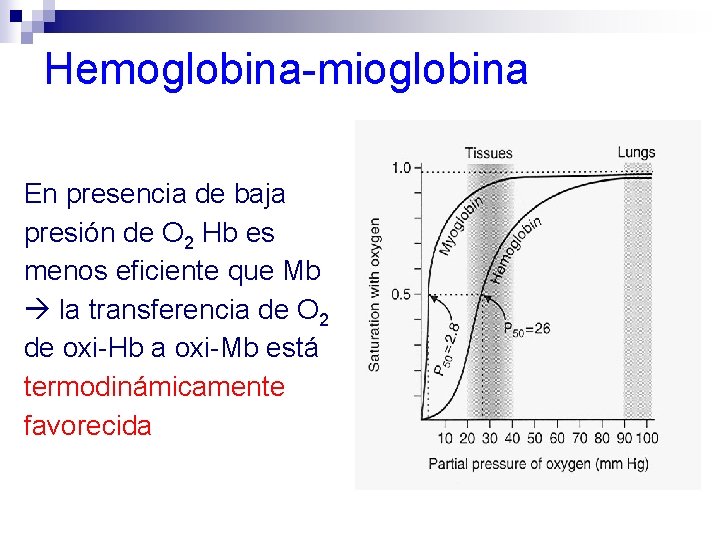 Hemoglobina-mioglobina

En presencia de baja presión de $O_2$ Hb es menos eficiente que Mb → la transferencia de $O_2$ de oxi-Hb a oxi-Mb está termodinámicamente favorecida

Tissues
Lungs
1.0
0.5
Saturation with oxygen
Myoglobin
Hemoglobin
$P_{50}=2.8$
$P_{50}=26$
10 20 30 40 50 60 70 80 90 100
Partial pressure of oxygen (mm Hg)